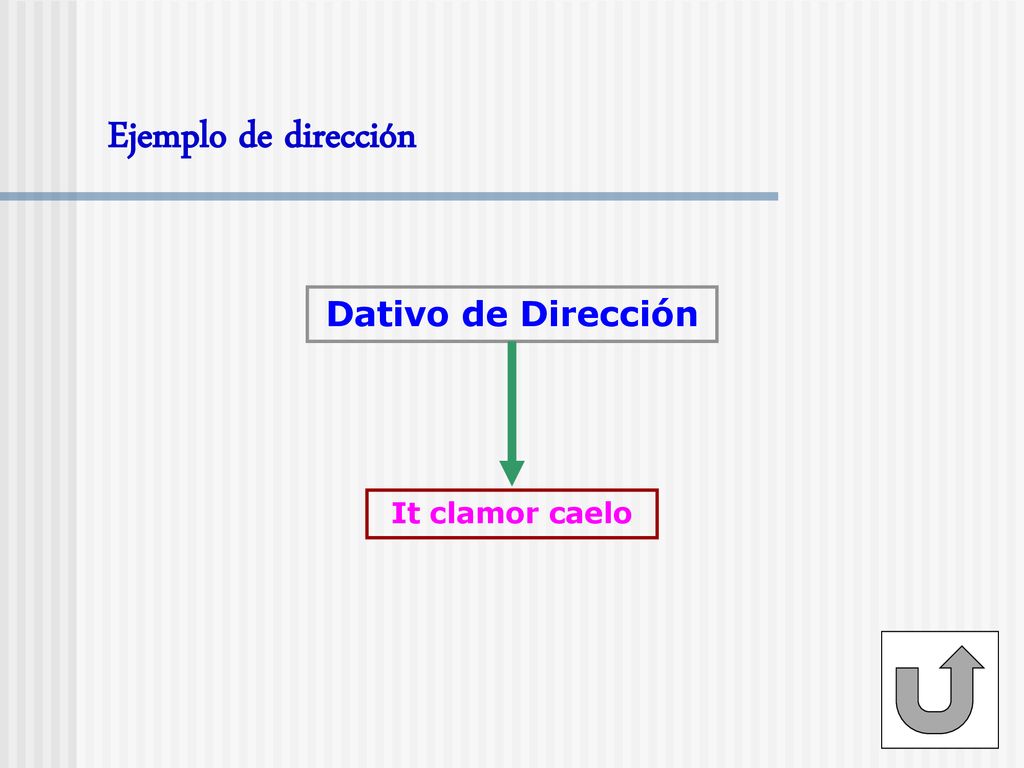 Ejemplo de dirección

Dativo de Dirección

It clamor caelo